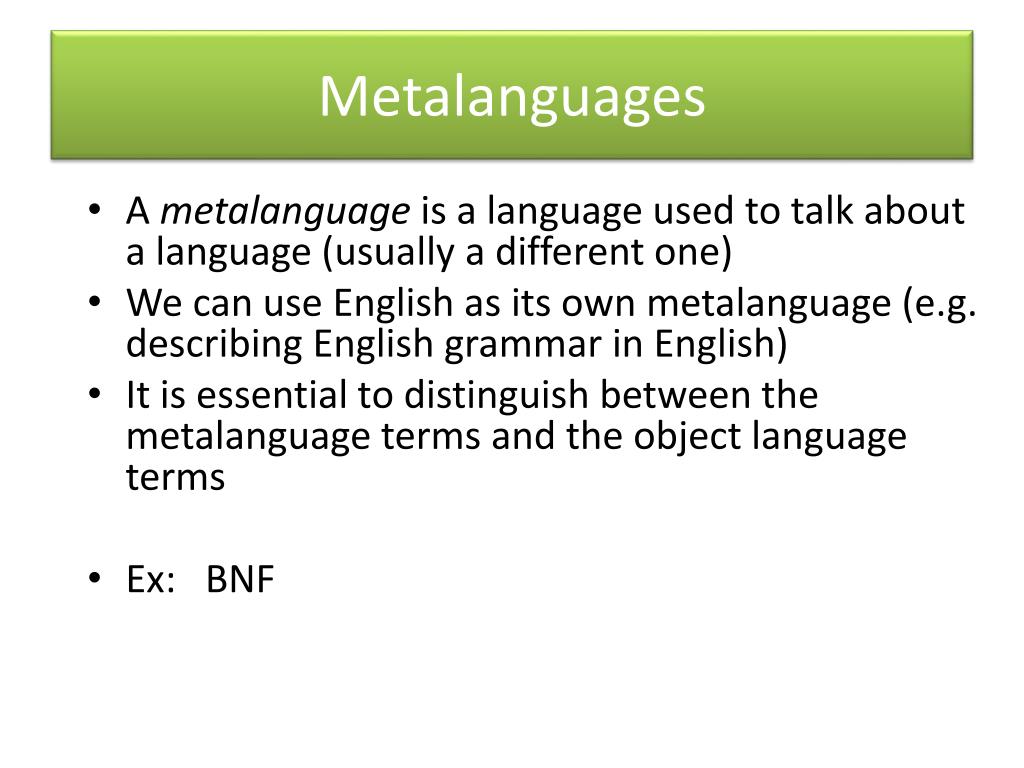 Metalanguages

• A metalanguage is a language used to talk about a language (usually a different one)
• We can use English as its own metalanguage (e.g. describing English grammar in English)
• It is essential to distinguish between the metalanguage terms and the object language terms

• Ex: BNF